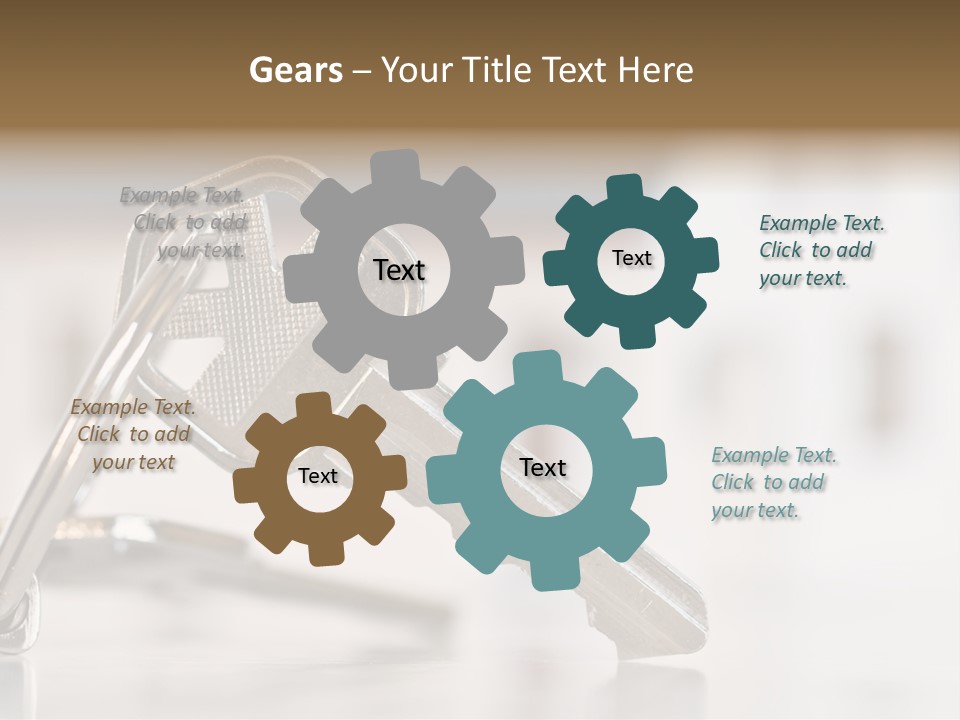 Gears – Your Title Text Here

Example Text. Click to add your text.

Text

Text

Example Text. Click to add your text.

Example Text. Click to add your text

Text

Text

Example Text. Click to add your text.